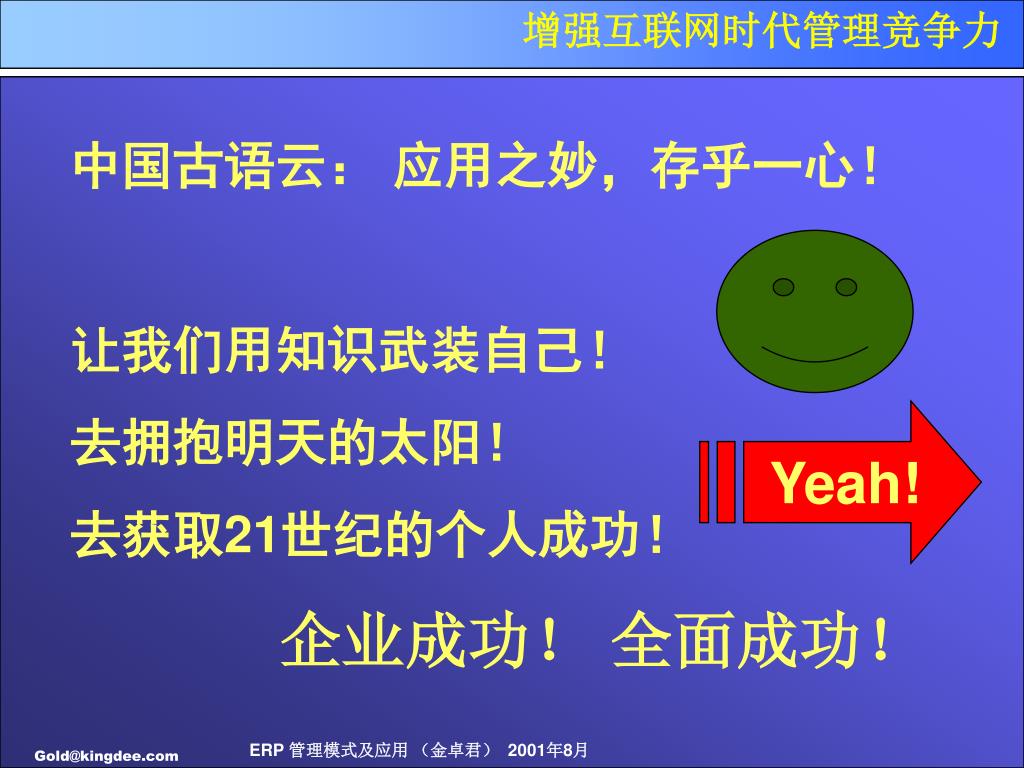 增强互联网时代管理竞争力

中国古语云： 应用之妙，存乎一心！

让我们用知识武装自己！

去拥抱明天的太阳！

去获取21世纪的个人成功！

Yeah!

企业成功！ 全面成功！

Gold@kingdee.com

ERP 管理模式及应用 （金卓君） 2001年8月